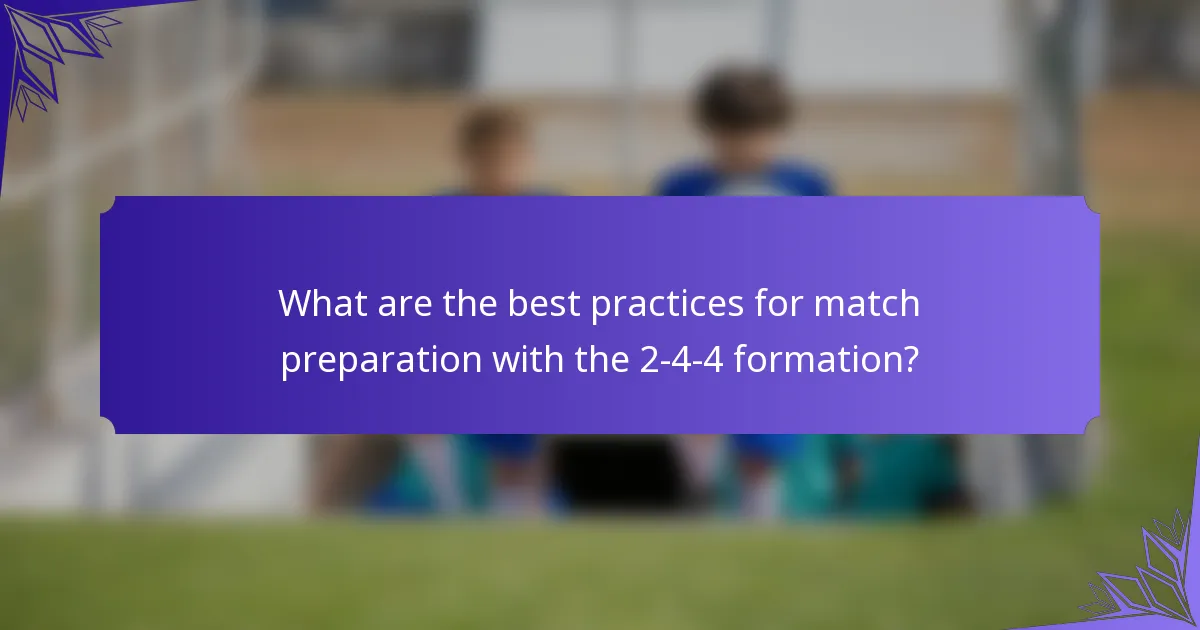 What are the best practices for match preparation with the 2-4-4 formation?